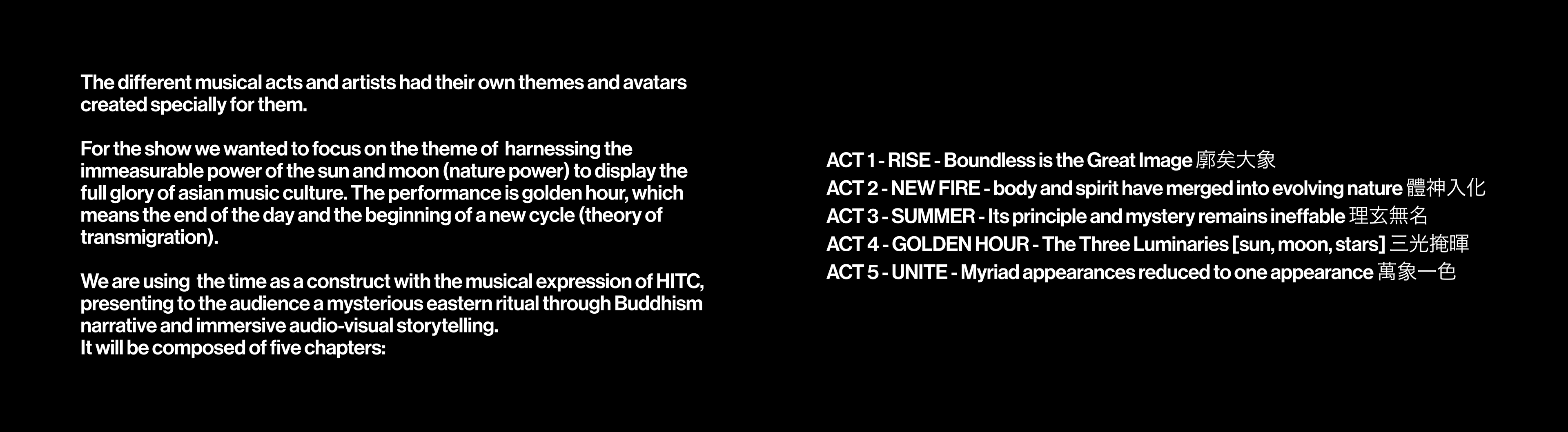 The different musical acts and artists had their own themes and avatars created specially for them.

For the show we wanted to focus on the theme of  harnessing the immeasurable power of the sun and moon (nature power) to display the full glory of asian music culture. The performance is golden hour, which means the end of the day and the beginning of a new cycle (theory of transmigration).

We are using  the time as a construct with the musical expression of HITC, presenting to the audience a mysterious eastern ritual through Buddhism narrative and immersive audio-visual storytelling.
It will be composed of five chapters:

ACT 1 - RISE - Boundless is the Great Image 廓矣大象
ACT 2 - NEW FIRE - body and spirit have merged into evolving nature 體神入化
ACT 3 - SUMMER - Its principle and mystery remains ineffable 理玄無名
ACT 4 - GOLDEN HOUR - The Three Luminaries [sun, moon, stars] 三光掩暉
ACT 5 - UNITE - Myriad appearances reduced to one appearance 萬象一色